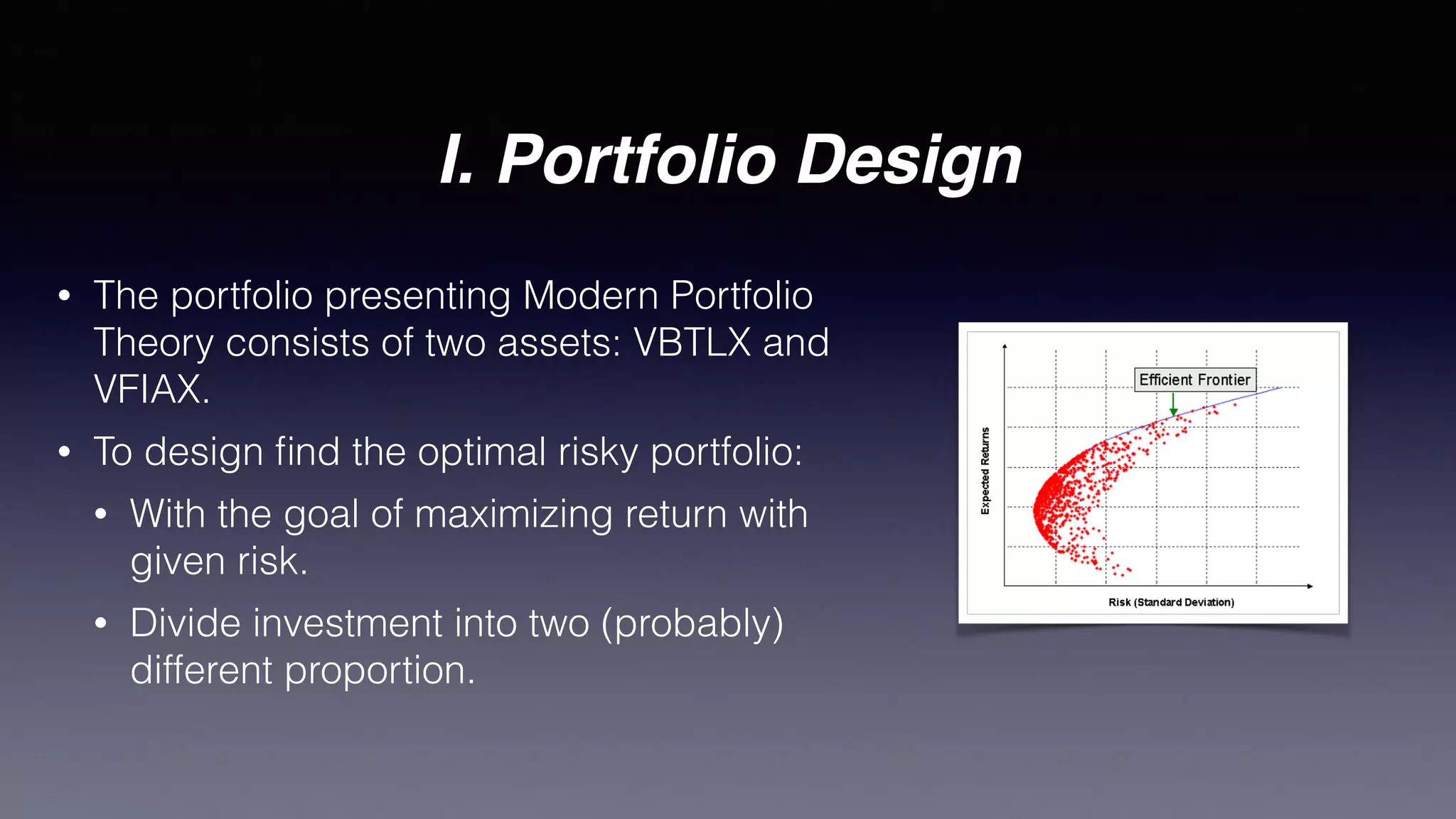 I. Portfolio Design

• The portfolio presenting Modern Portfolio Theory consists of two assets: VBTLX and VFIAX.

• To design find the optimal risky portfolio:

• With the goal of maximizing return with given risk.

• Divide investment into two (probably) different proportion.

Efficient Frontier

Expected Returns

Risk (Standard Deviation)